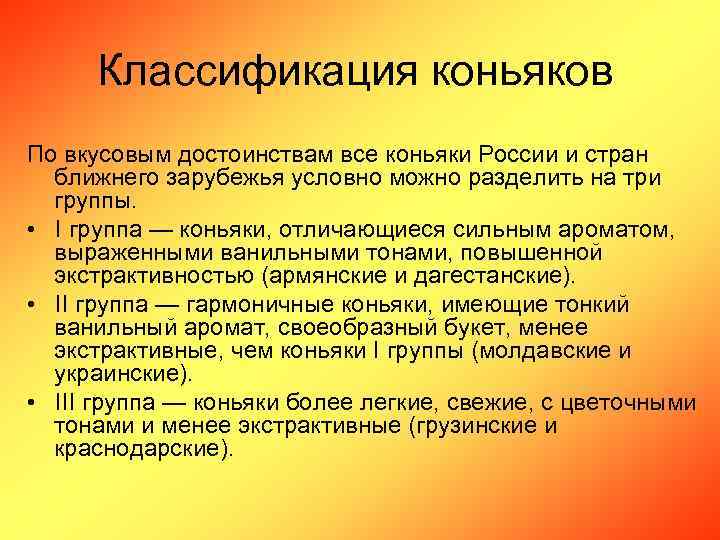 Классификация коньяков

По вкусовым достоинствам все коньяки России и стран ближнего зарубежья условно можно разделить на три группы.

• I группа — коньяки, отличающиеся сильным ароматом, выраженными ванильными тонами, повышенной экстрактивностью (армянские и дагестанские).
• II группа — гармоничные коньяки, имеющие тонкий ванильный аромат, своеобразный букет, менее экстрактивные, чем коньяки I группы (молдавские и украинские).
• III группа — коньяки более легкие, свежие, с цветочными тонами и менее экстрактивные (грузинские и краснодарские).